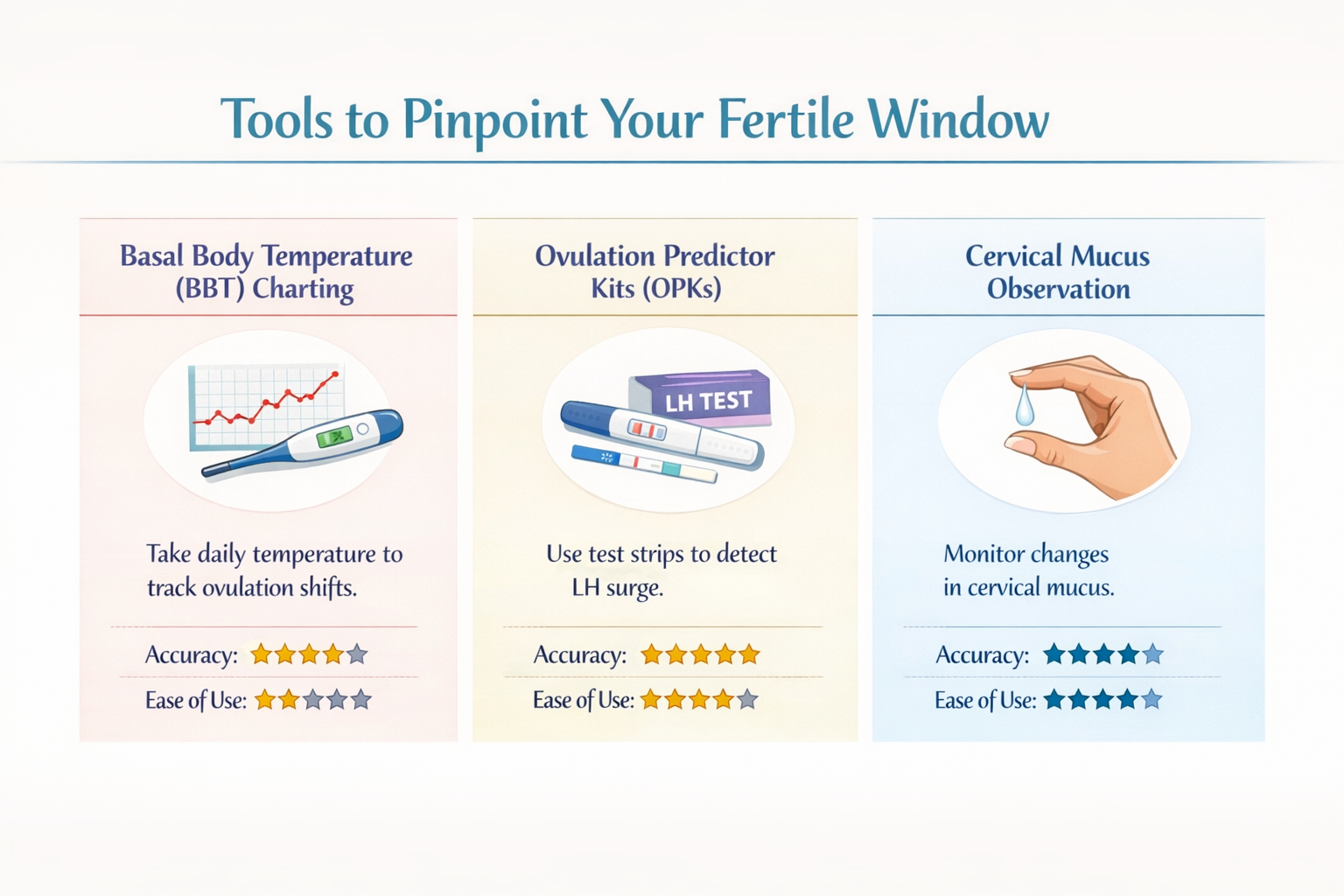 Tools to Pinpoint Your Fertile Window

Basal Body Temperature (BBT) Charting

Take daily temperature to track ovulation shifts.

Accuracy: ★★★★☆

Ease of Use: ★★☆☆☆

Ovulation Predictor Kits (OPKs)

LH TEST

Use test strips to detect LH surge.

Accuracy: ★★★★★

Ease of Use: ★★★★☆

Cervical Mucus Observation

Monitor changes in cervical mucus.

Accuracy: ★★★★☆

Ease of Use: ★★★★☆